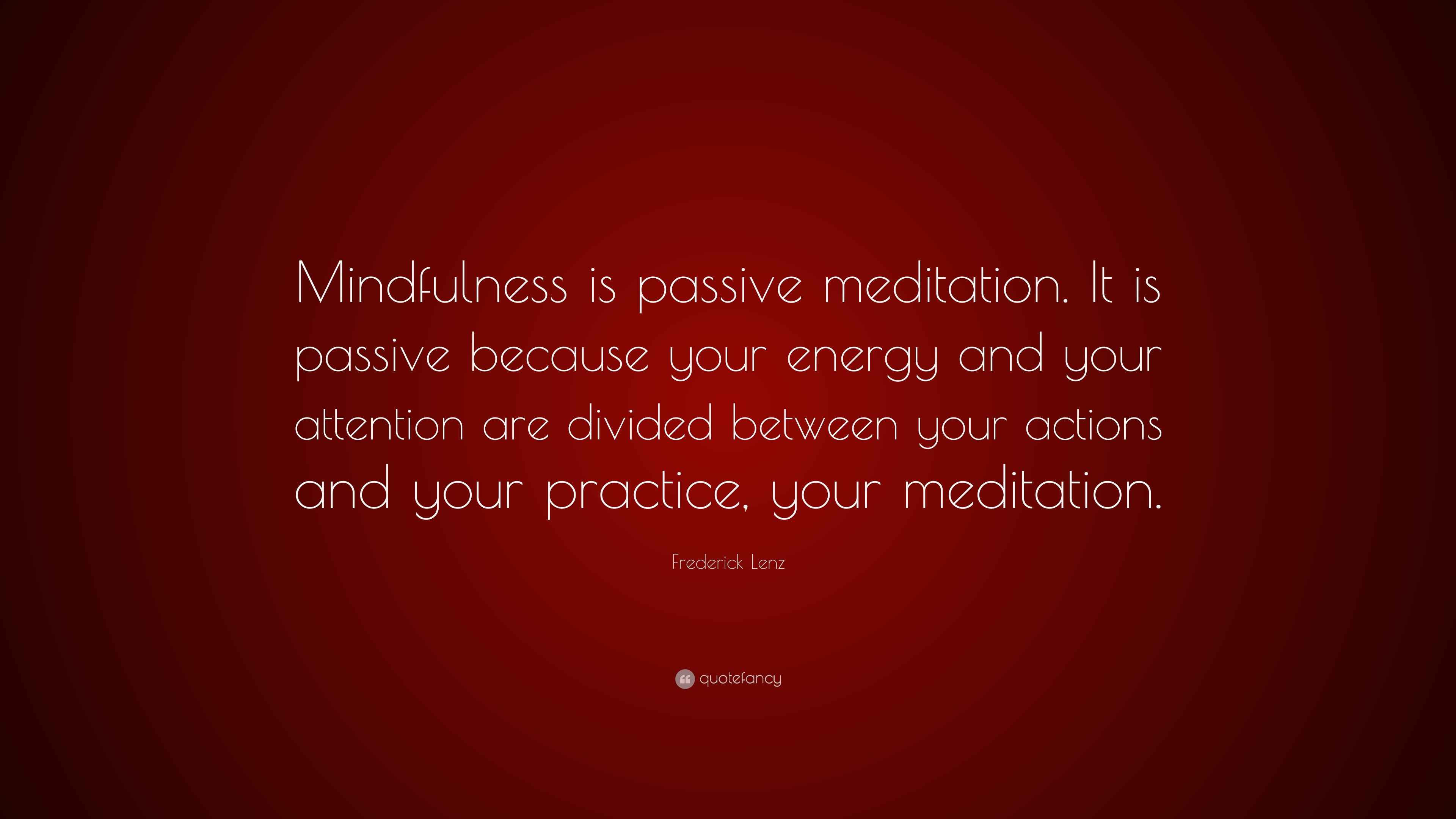 Mindfulness is passive meditation. It is passive because your energy and your attention are divided between your actions and your practice, your meditation.

Frederick Lenz

quotefancy